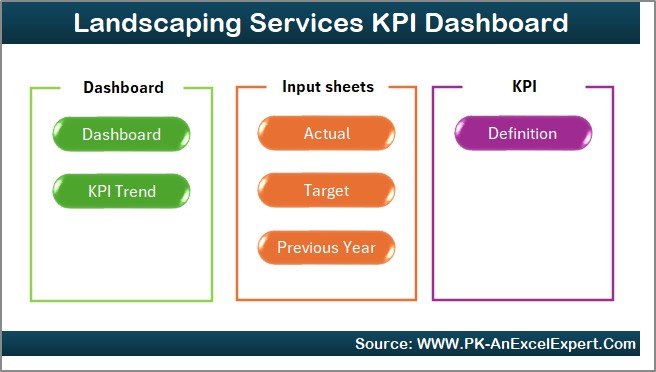 Landscaping Services KPI Dashboard

Dashboard

Dashboard

KPI Trend

Input sheets

Actual

Target

Previous Year

KPI

Definition

Source: WWW.PK-AnExcelExpert.Com